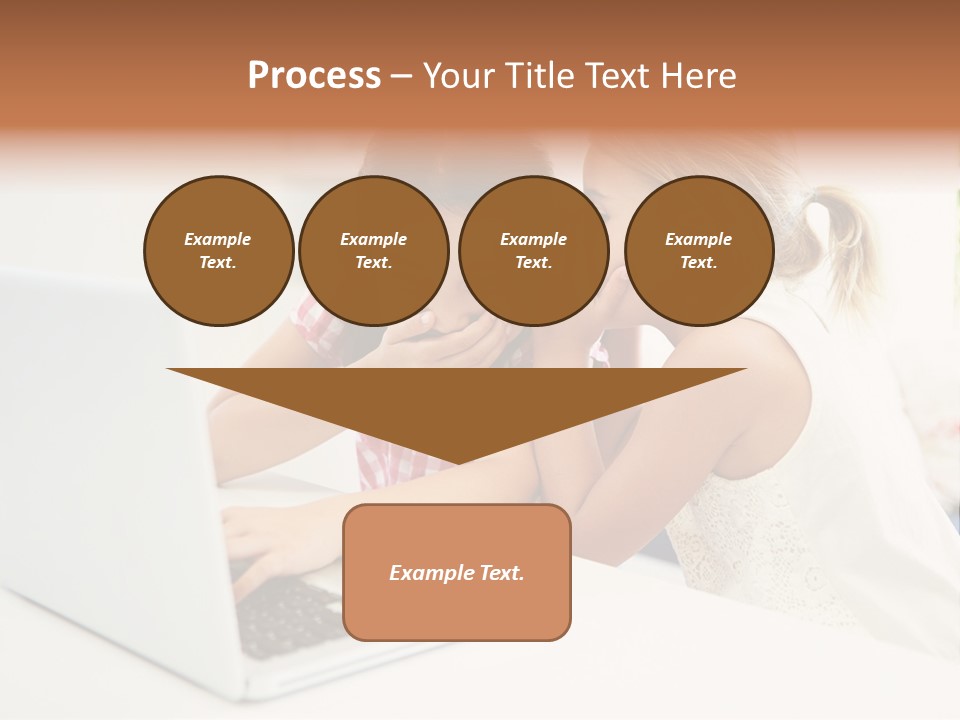 Process – Your Title Text Here

Example Text.

Example Text.

Example Text.

Example Text.

Example Text.